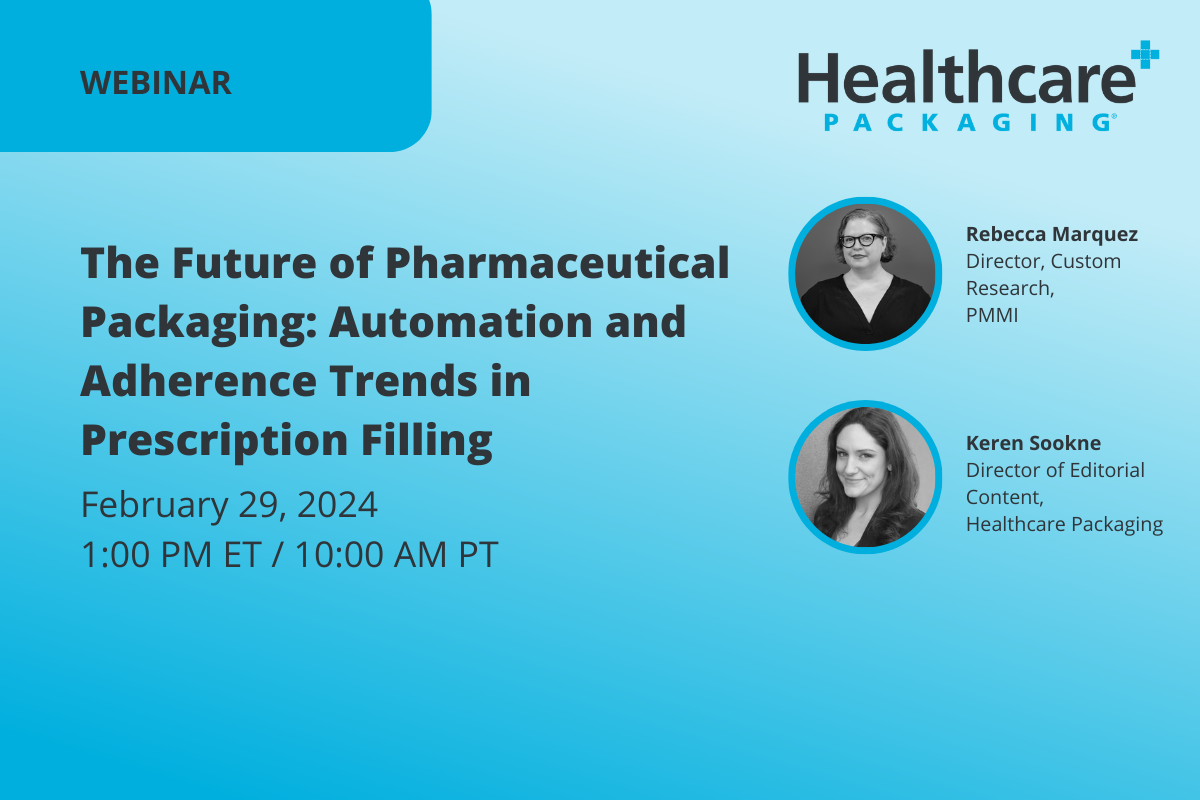 WEBINAR

Healthcare
PACKAGING®

The Future of Pharmaceutical Packaging: Automation and Adherence Trends in Prescription Filling

February 29, 2024
1:00 PM ET / 10:00 AM PT

Rebecca Marquez
Director, Custom Research,
PMMI

Keren Sookne
Director of Editorial Content,
Healthcare Packaging